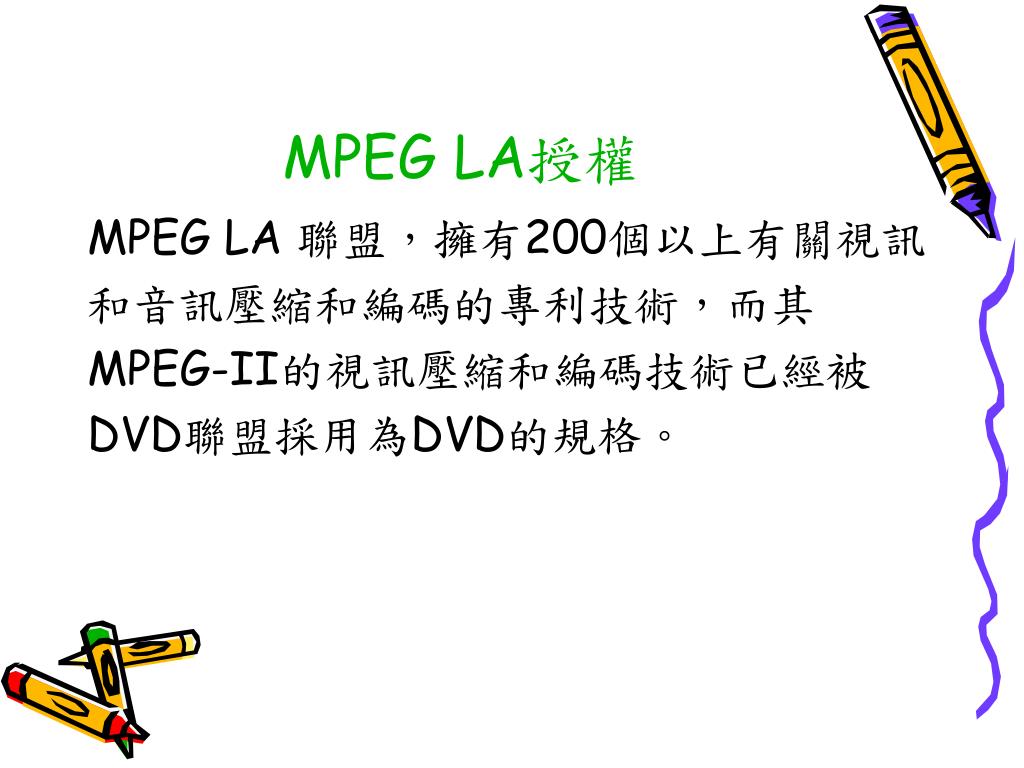 MPEG LA授權

MPEG LA 聯盟，擁有200個以上有關視訊和音訊壓縮和編碼的專利技術，而其MPEG-II的視訊壓縮和編碼技術已經被DVD聯盟採用為DVD的規格。